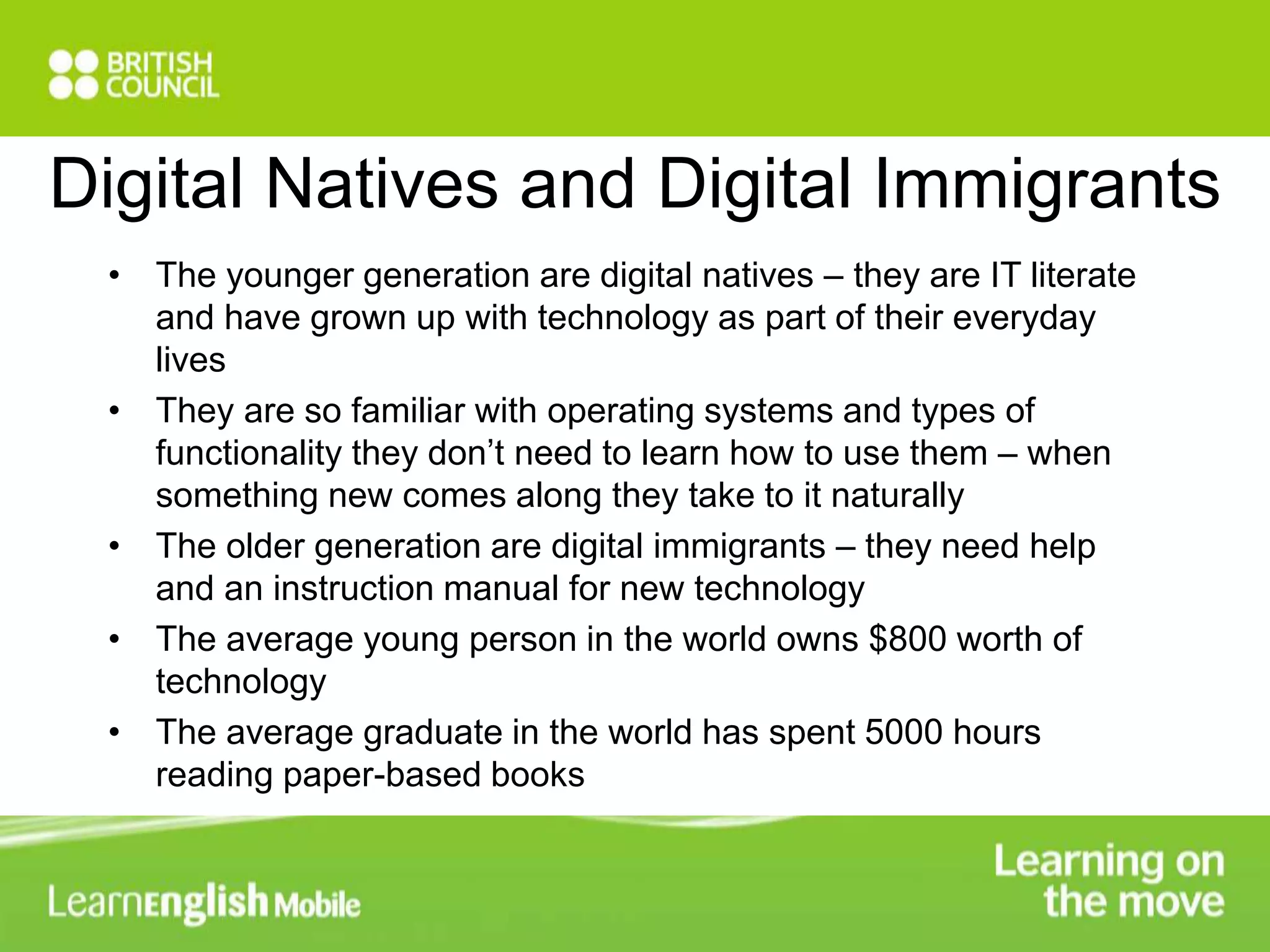 BRITISH COUNCIL

Digital Natives and Digital Immigrants

• The younger generation are digital natives – they are IT literate and have grown up with technology as part of their everyday lives
• They are so familiar with operating systems and types of functionality they don’t need to learn how to use them – when something new comes along they take to it naturally
• The older generation are digital immigrants – they need help and an instruction manual for new technology
• The average young person in the world owns \$800 worth of technology
• The average graduate in the world has spent 5000 hours reading paper-based books

LearnEnglish Mobile

Learning on the move